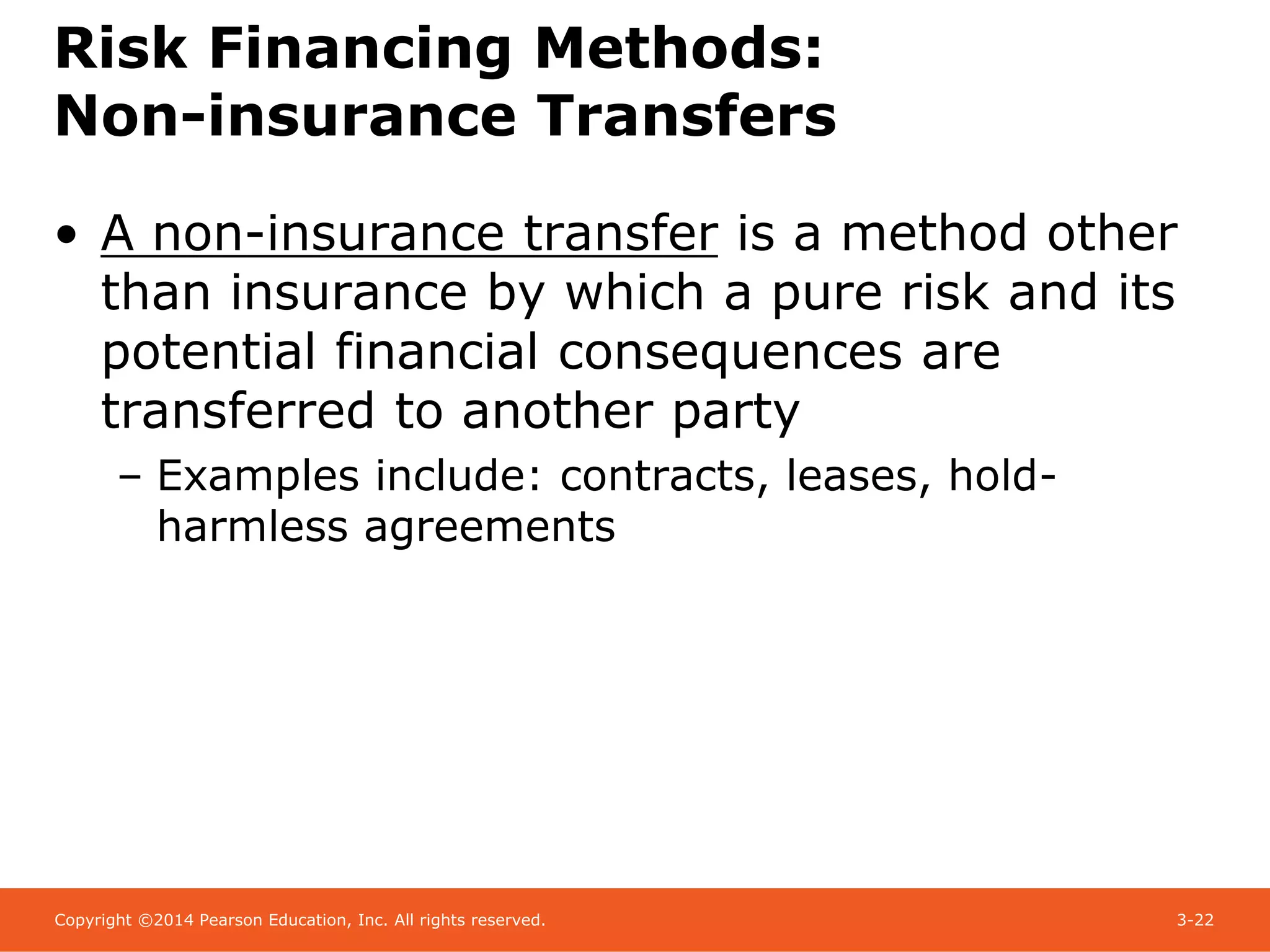 Risk Financing Methods: Non-insurance Transfers

• A non-insurance transfer is a method other than insurance by which a pure risk and its potential financial consequences are transferred to another party

– Examples include: contracts, leases, hold-harmless agreements

Copyright ©2014 Pearson Education, Inc. All rights reserved.

3-22